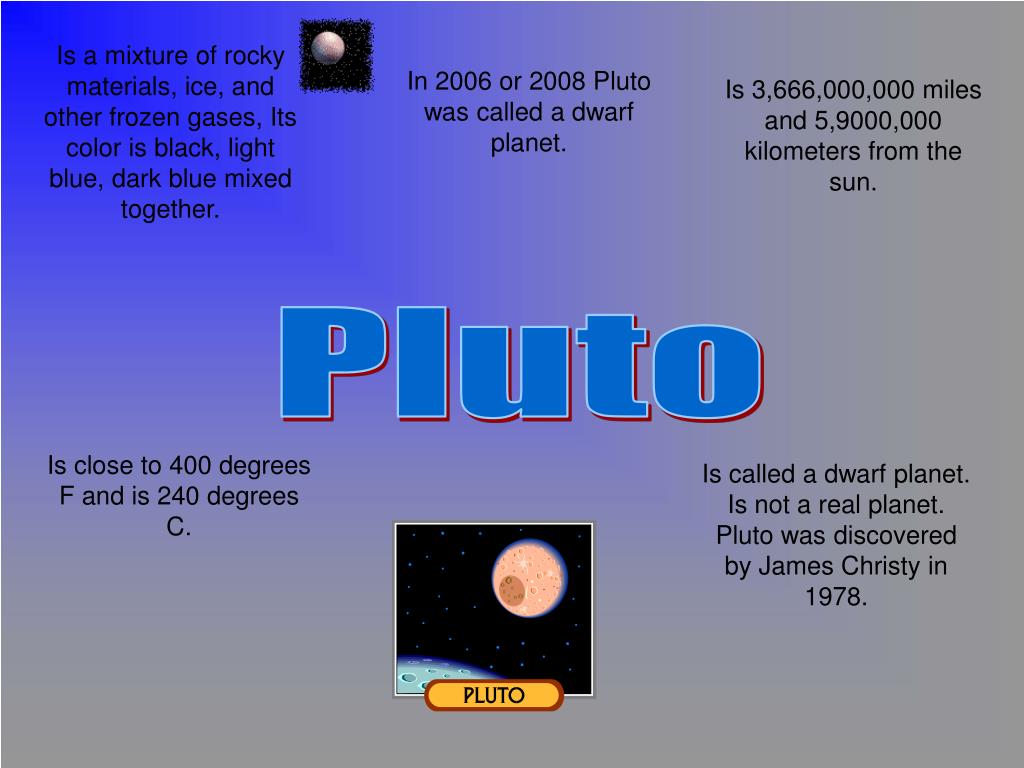 Is a mixture of rocky materials, ice, and other frozen gases, Its color is black, light blue, dark blue mixed together.

In 2006 or 2008 Pluto was called a dwarf planet.

Is 3,666,000,000 miles and 5,9000,000 kilometers from the sun.

Pluto

Is close to 400 degrees F and is 240 degrees C.

Is called a dwarf planet. Is not a real planet. Pluto was discovered by James Christy in 1978.

PLUTO